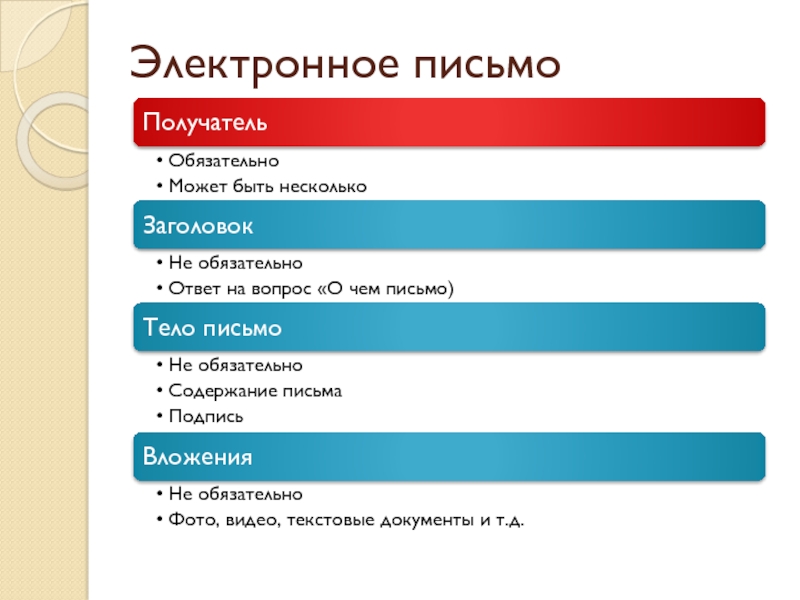 Электронное письмо

Получатель

• Обязательно
• Может быть несколько

Заголовок

• Не обязательно
• Ответ на вопрос «О чем письмо)

Тело письмо

• Не обязательно
• Содержание письма
• Подпись

Вложения

• Не обязательно
• Фото, видео, текстовые документы и т.д.